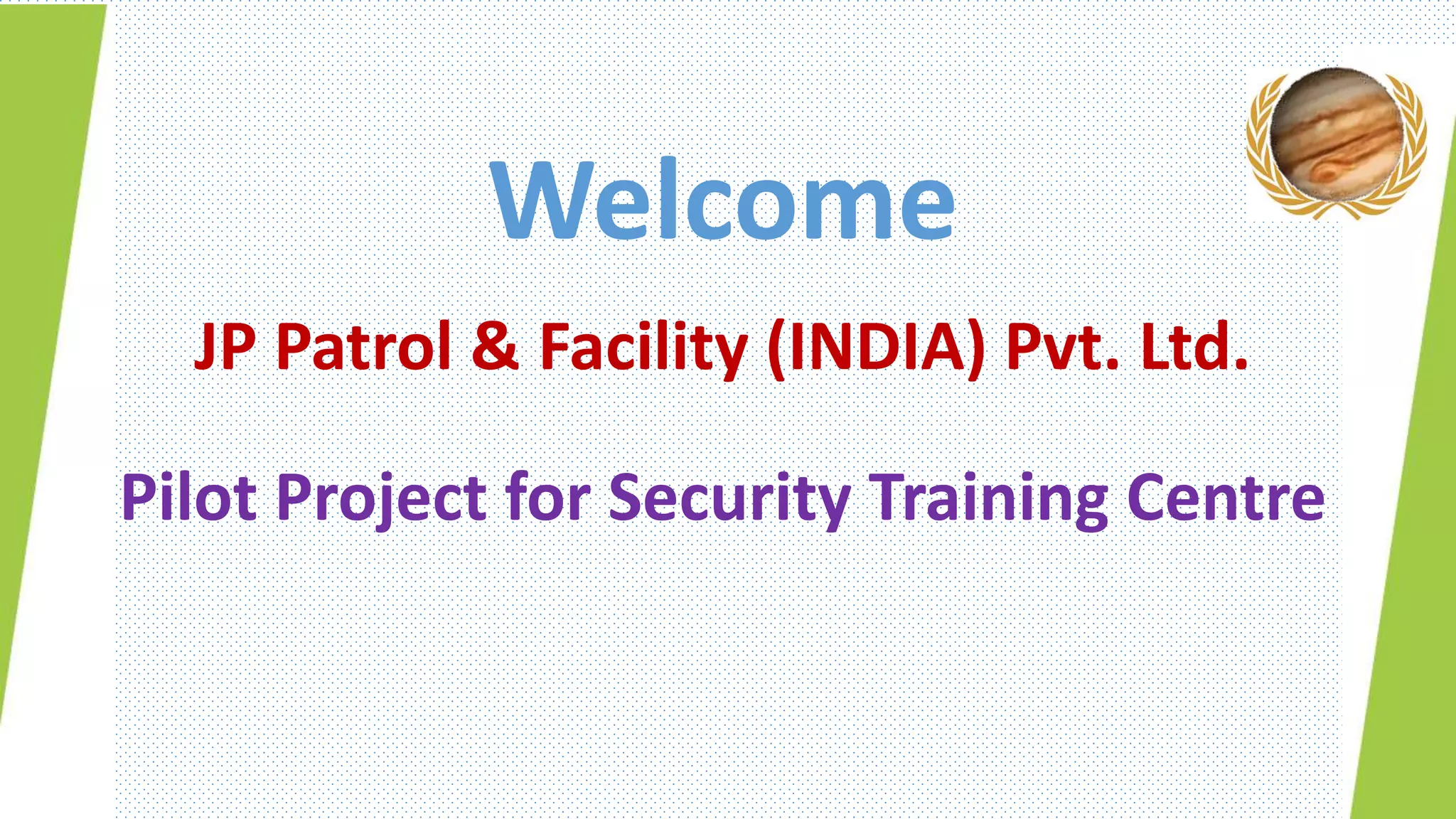 Welcome

JP Patrol & Facility (INDIA) Pvt. Ltd.

Pilot Project for Security Training Centre